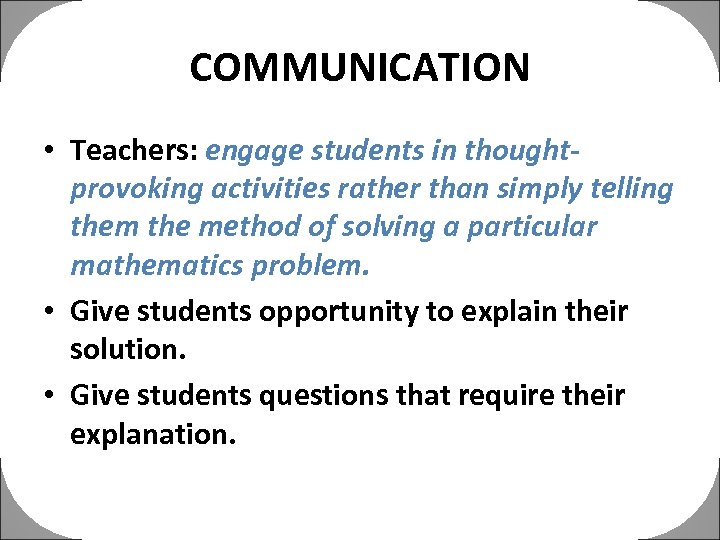 COMMUNICATION

• Teachers: engage students in thought-provoking activities rather than simply telling them the method of solving a particular mathematics problem.

• Give students opportunity to explain their solution.

• Give students questions that require their explanation.